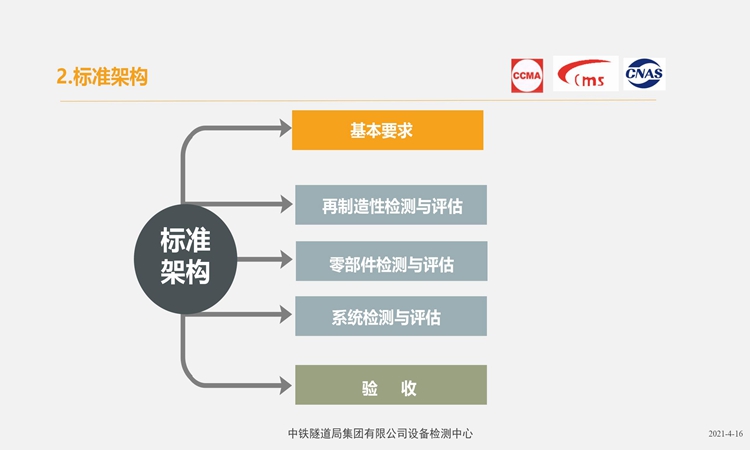 2.标准架构

CCMA

Cms

CNAS

标准架构

基本要求

再制造性检测与评估

零部件检测与评估

系统检测与评估

验　收

中铁隧道局集团有限公司设备检测中心

2021-4-16